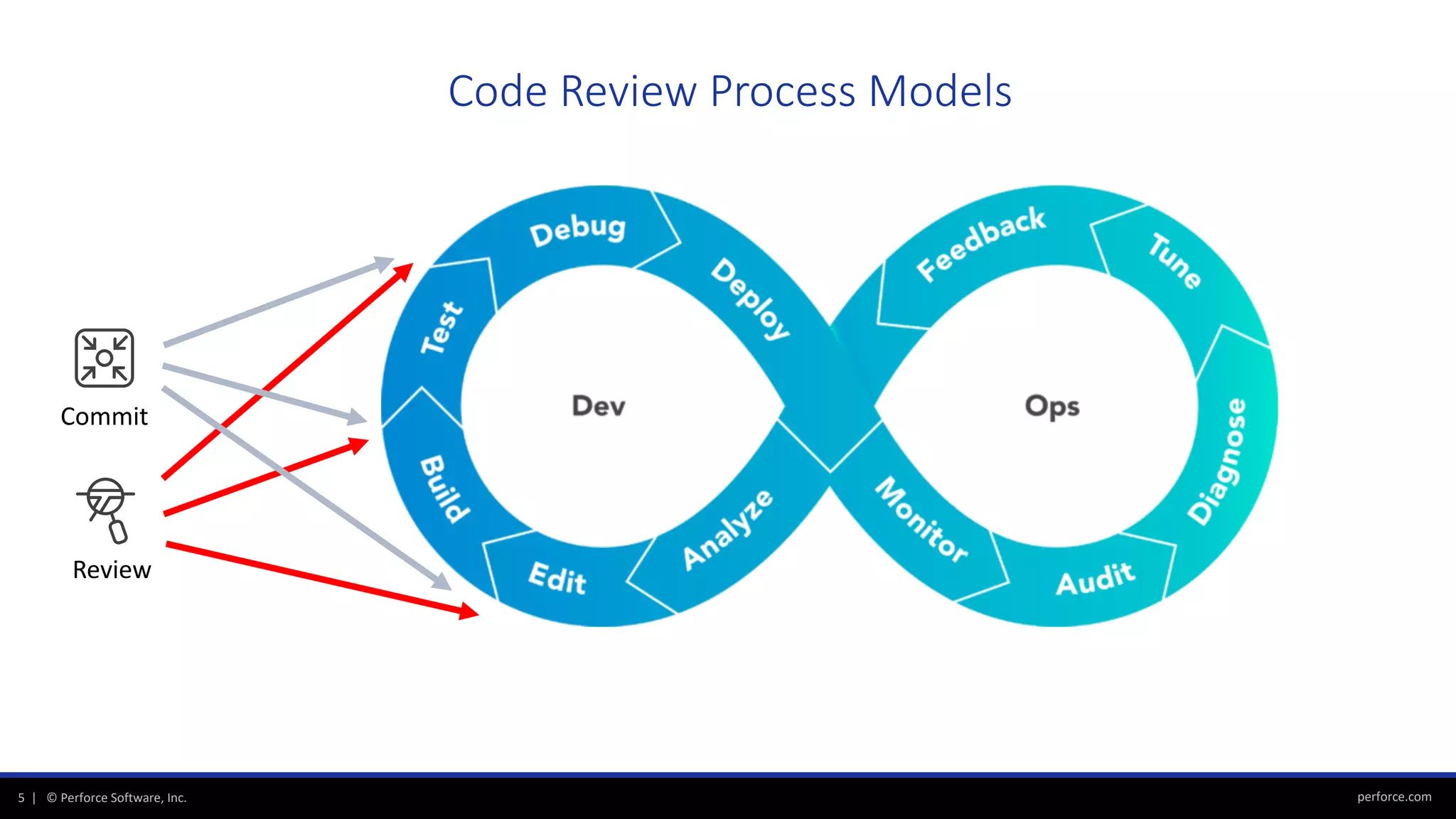 Code Review Process Models

Commit

Review

Debug

Deploy

Test

Dev

Build

Edit

Analyze

Feedback

Tune

Ops

Diagnose

Monitor

Audit

5 | © Perforce Software, Inc.

perforce.com